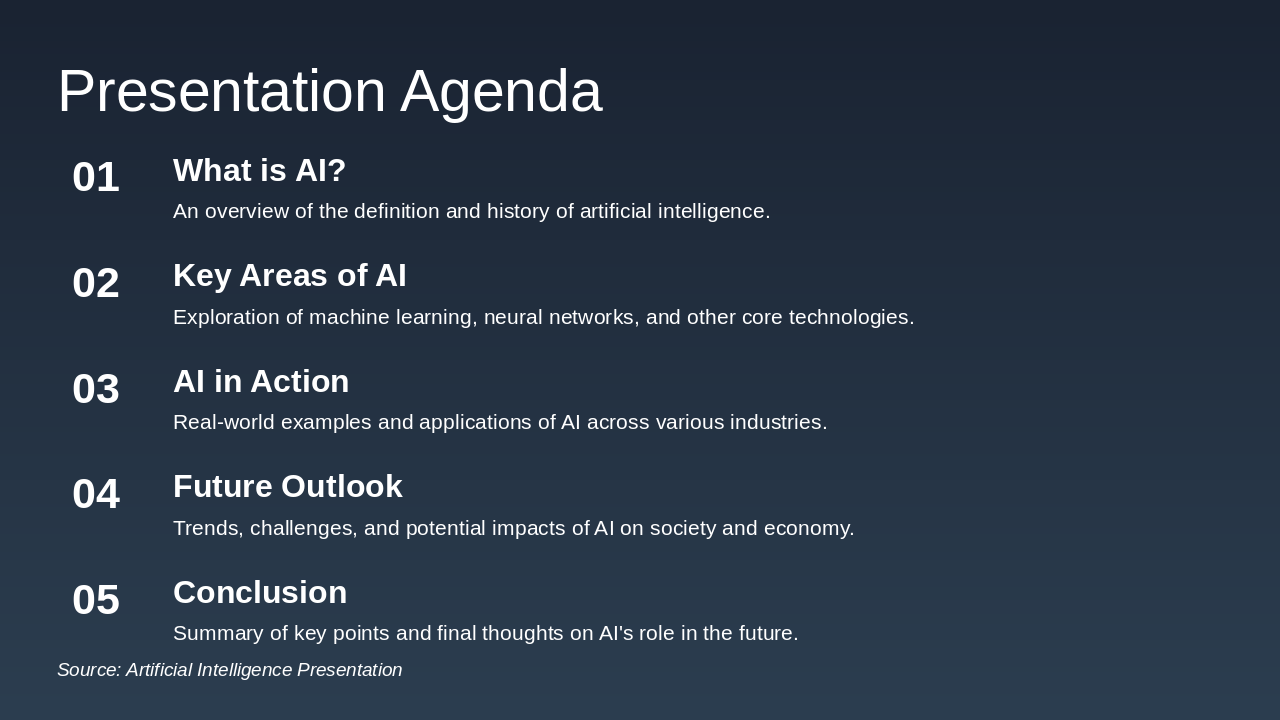 Presentation Agenda

01
What is AI?
An overview of the definition and history of artificial intelligence.

02
Key Areas of AI
Exploration of machine learning, neural networks, and other core technologies.

03
AI in Action
Real-world examples and applications of AI across various industries.

04
Future Outlook
Trends, challenges, and potential impacts of AI on society and economy.

05
Conclusion
Summary of key points and final thoughts on AI's role in the future.

Source: Artificial Intelligence Presentation